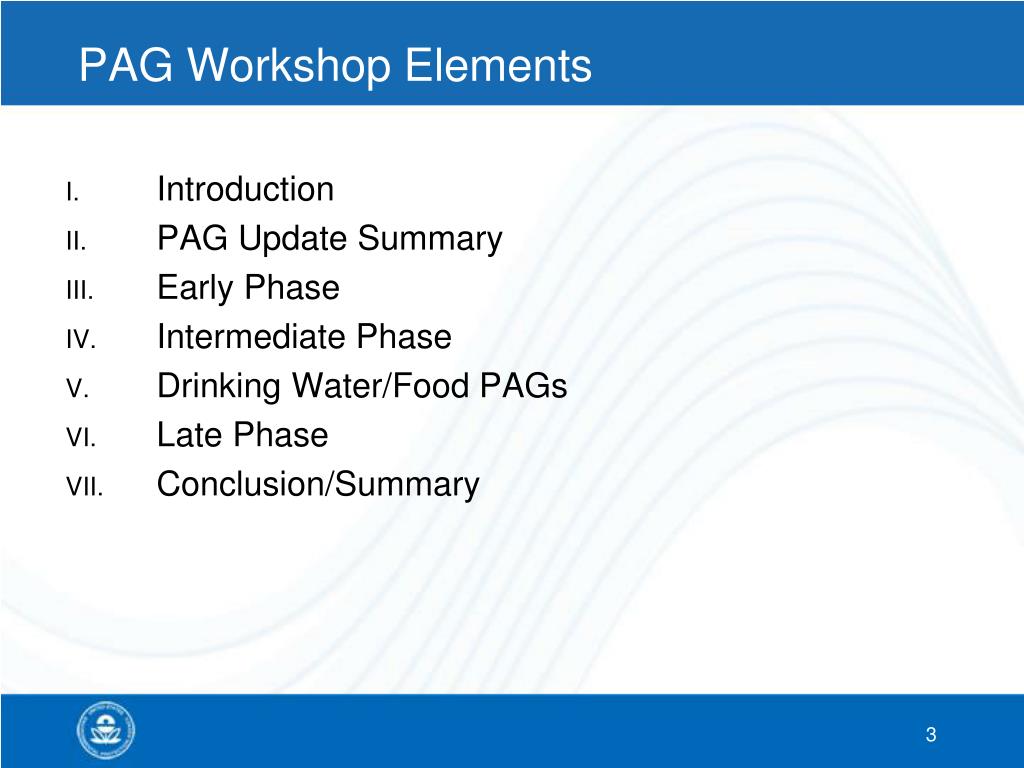 PAG Workshop Elements

I. Introduction
II. PAG Update Summary
III. Early Phase
IV. Intermediate Phase
V. Drinking Water/Food PAGs
VI. Late Phase
VII. Conclusion/Summary

3